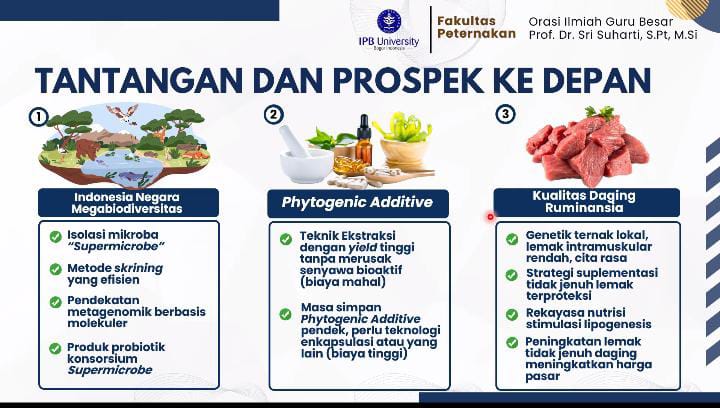 IPB University
Bogor Indonesia

Fakultas Peternakan

Orasi Ilmiah Guru Besar
Prof. Dr. Sri Suharti, S.Pt, M.Si

TANTANGAN DAN PROSPEK KE DEPAN

1

Indonesia Negara Megabiodiversitas

Isolasi mikroba "Supermicrobe"

Metode skrining yang efisien

Pendekatan metagenomik berbasis molekuler

Produk probiotik konsorsium Supermicrobe

2

Phytogenic Additive

Teknik Ekstraksi dengan yield tinggi tanpa merusak senyawa bioaktif (biaya mahal)

Masa simpan Phytogenic Additive pendek, perlu teknologi enkapsulasi atau yang lain (biaya tinggi)

3

Kualitas Daging Ruminansia

Genetik ternak lokal, lemak intramuskular rendah, cita rasa

Strategi suplementasi tidak jenuh lemak terproteksi

Rekayasa nutrisi stimulasi lipogenesis

Peningkatan lemak tidak jenuh daging meningkatkan harga pasar